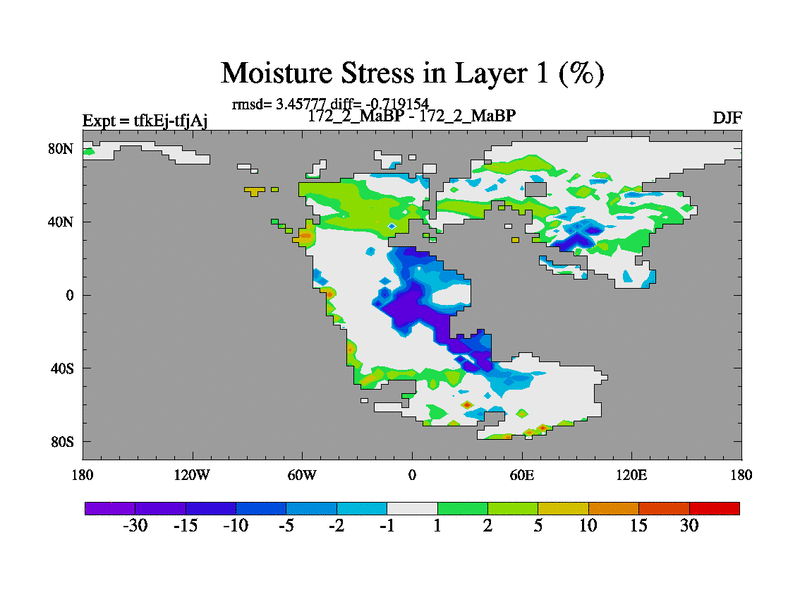 Moisture Stress in Layer 1 (%)

rmsd= 3.45777 diff= -0.719154
Expt = tfkEj-tfjAj
172_2_MaBP - 172_2_MaBP
DJF

80N
40N
0
40S
80S

180
120W
60W
0
60E
120E
180

-30 -15 -10 -5 -2 -1 1 2 5 10 15 30